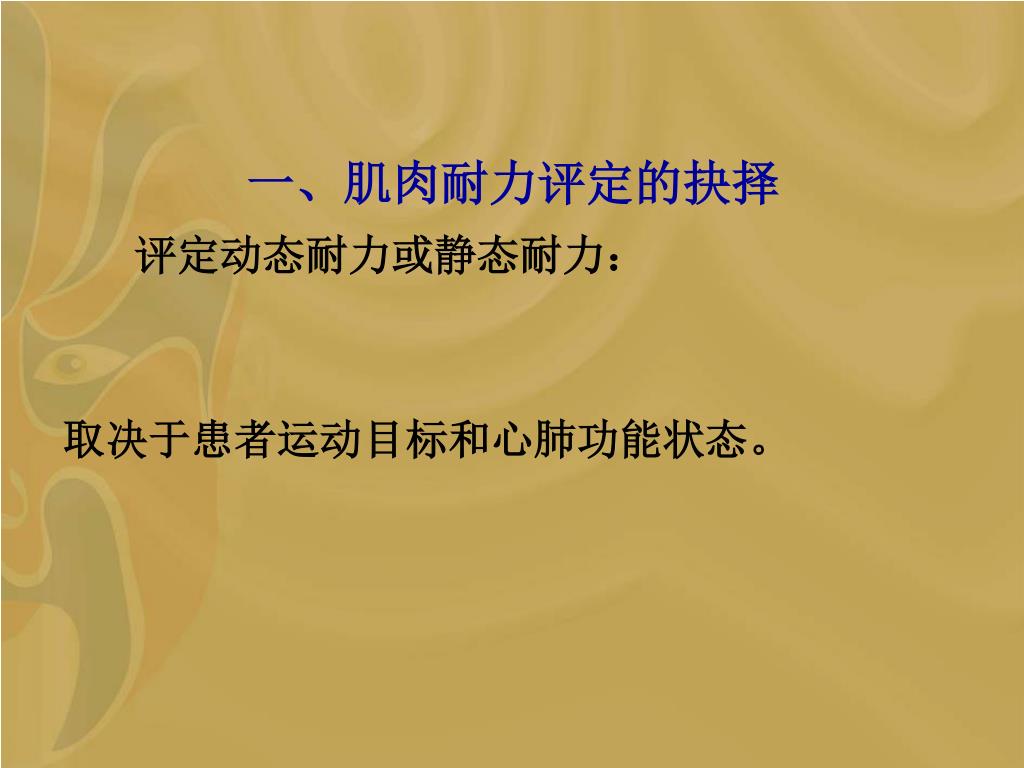 一、肌肉耐力评定的抉择

评定动态耐力或静态耐力：

取决于患者运动目标和心肺功能状态。